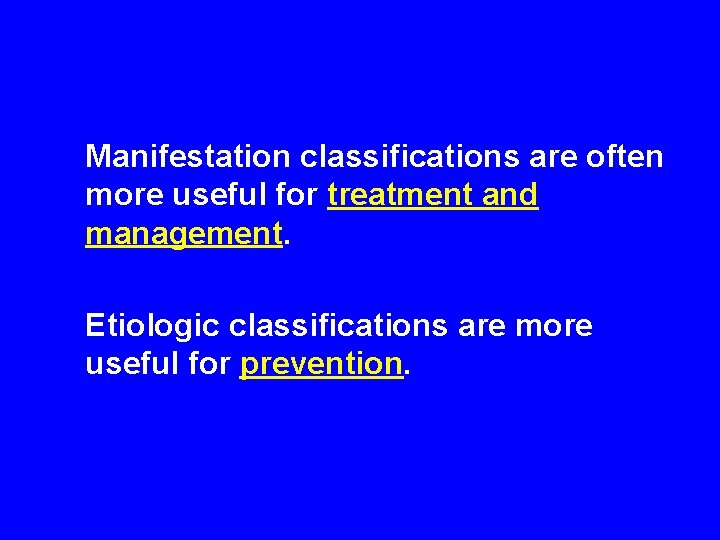 Manifestation classifications are often more useful for treatment and management.

Etiologic classifications are more useful for prevention.